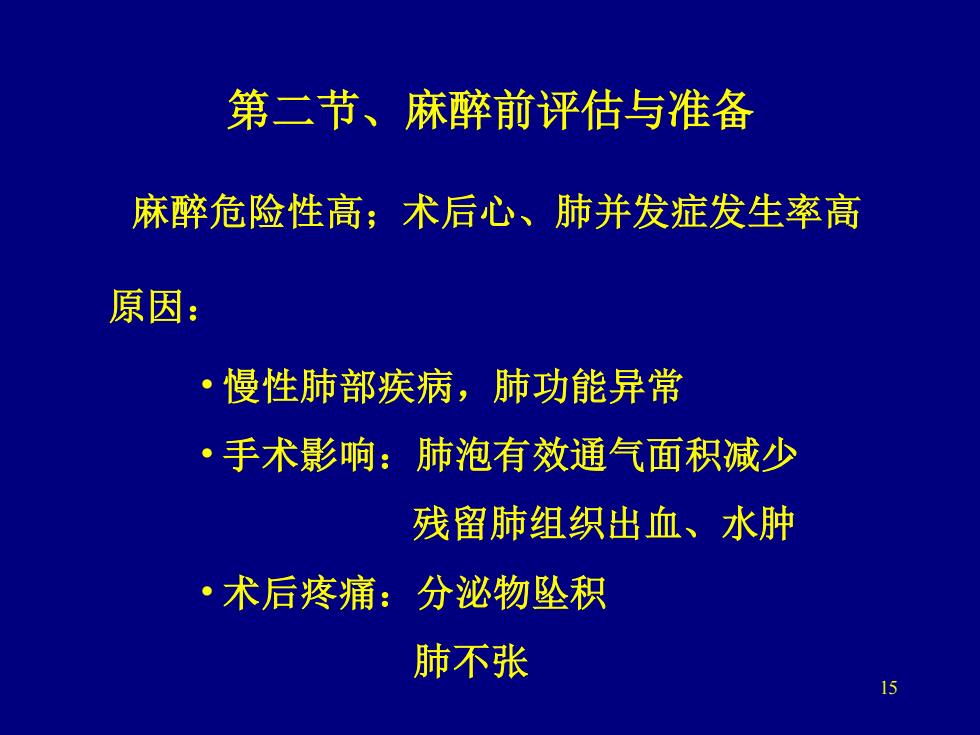 第二节、麻醉前评估与准备

麻醉危险性高；术后心、肺并发症发生率高

原因：

• 慢性肺部疾病，肺功能异常

• 手术影响：肺泡有效通气面积减少
残留肺组织出血、水肿

• 术后疼痛：分泌物坠积
肺不张

15